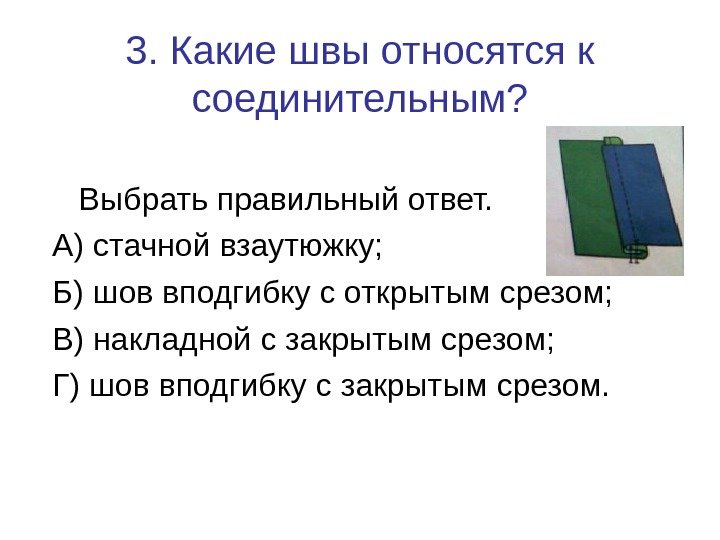 3. Какие швы относятся к соединительным?

Выбрать правильный ответ.

А) стачной взаутюжку;

Б) шов вподгибку с открытым срезом;

В) накладной с закрытым срезом;

Г) шов вподгибку с закрытым срезом.